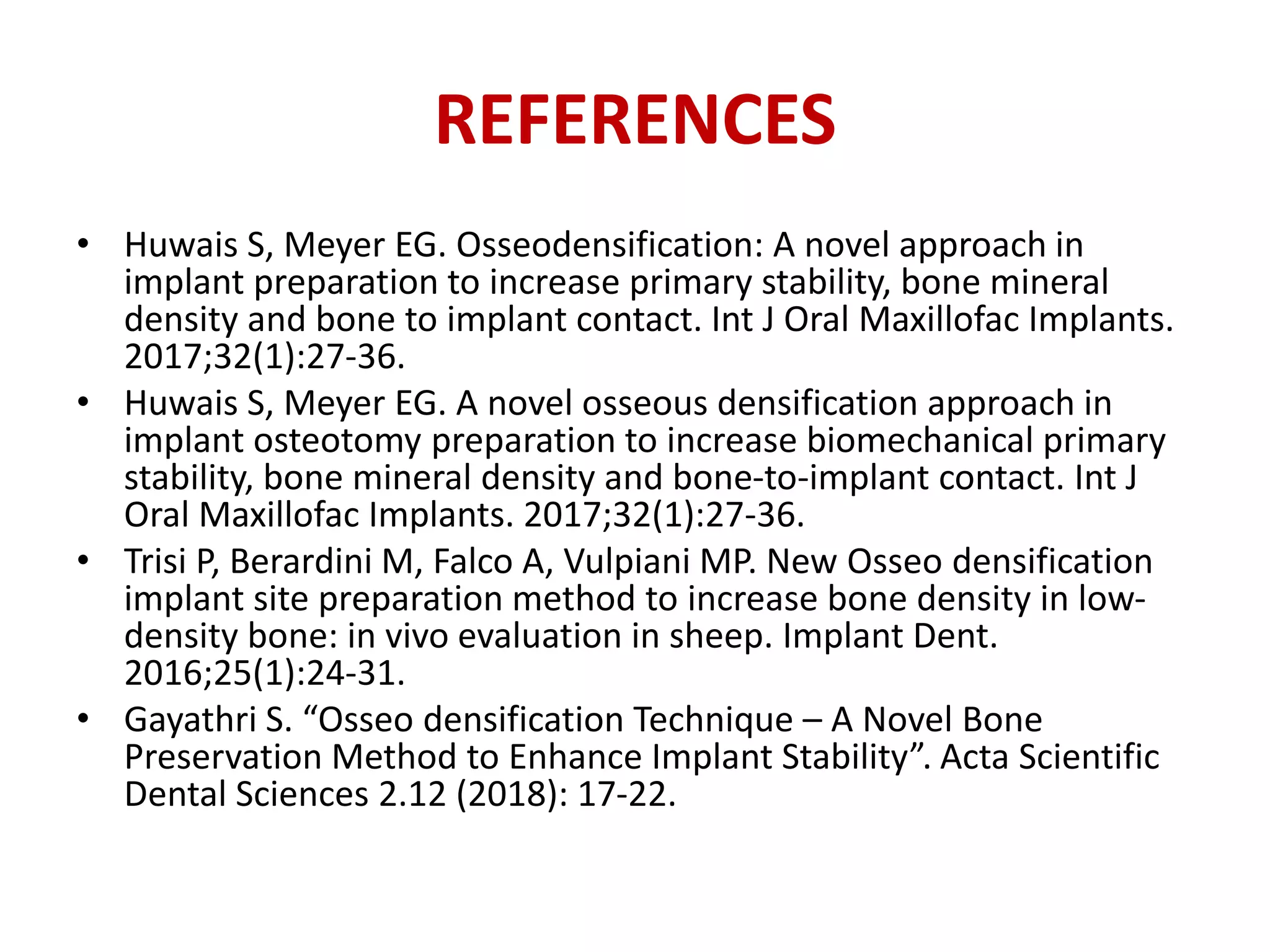 REFERENCES

• Huwais S, Meyer EG. Osseodensification: A novel approach in implant preparation to increase primary stability, bone mineral density and bone to implant contact. Int J Oral Maxillofac Implants. 2017;32(1):27-36.

• Huwais S, Meyer EG. A novel osseous densification approach in implant osteotomy preparation to increase biomechanical primary stability, bone mineral density and bone-to-implant contact. Int J Oral Maxillofac Implants. 2017;32(1):27-36.

• Trisi P, Berardini M, Falco A, Vulpiani MP. New Osseo densification implant site preparation method to increase bone density in low-density bone: in vivo evaluation in sheep. Implant Dent. 2016;25(1):24-31.

• Gayathri S. “Osseo densification Technique – A Novel Bone Preservation Method to Enhance Implant Stability”. Acta Scientific Dental Sciences 2.12 (2018): 17-22.